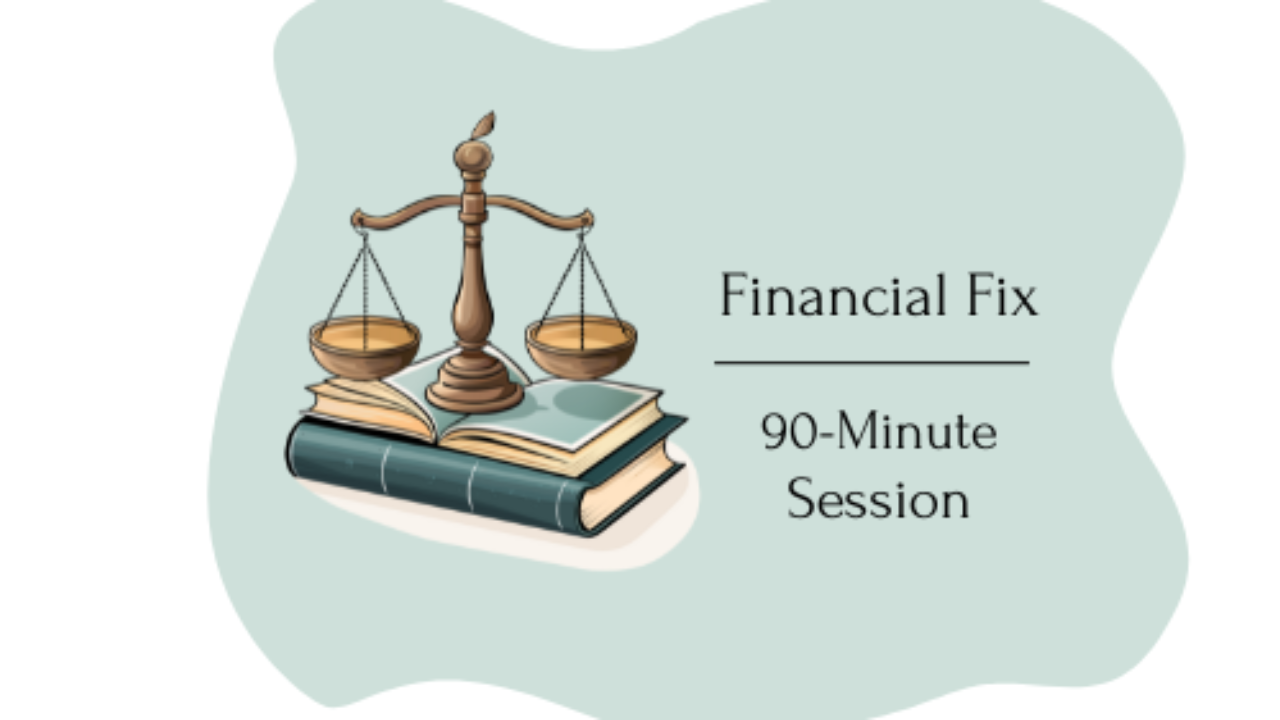 Financial Fix

90-Minute Session